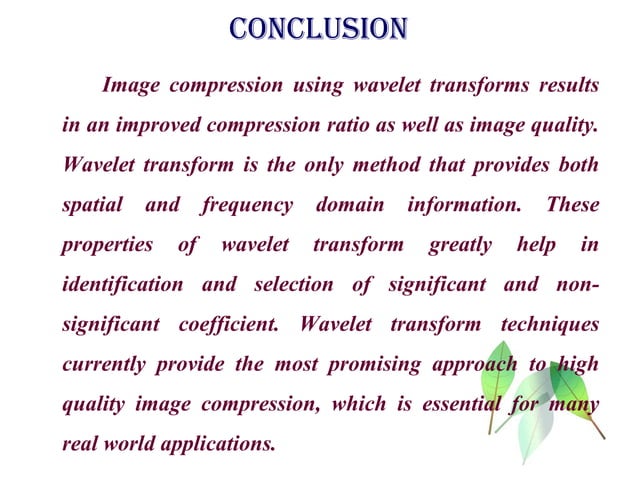 CONCLUSION

Image compression using wavelet transforms results in an improved compression ratio as well as image quality. Wavelet transform is the only method that provides both spatial and frequency domain information. These properties of wavelet transform greatly help in identification and selection of significant and non-significant coefficient. Wavelet transform techniques currently provide the most promising approach to high quality image compression, which is essential for many real world applications.